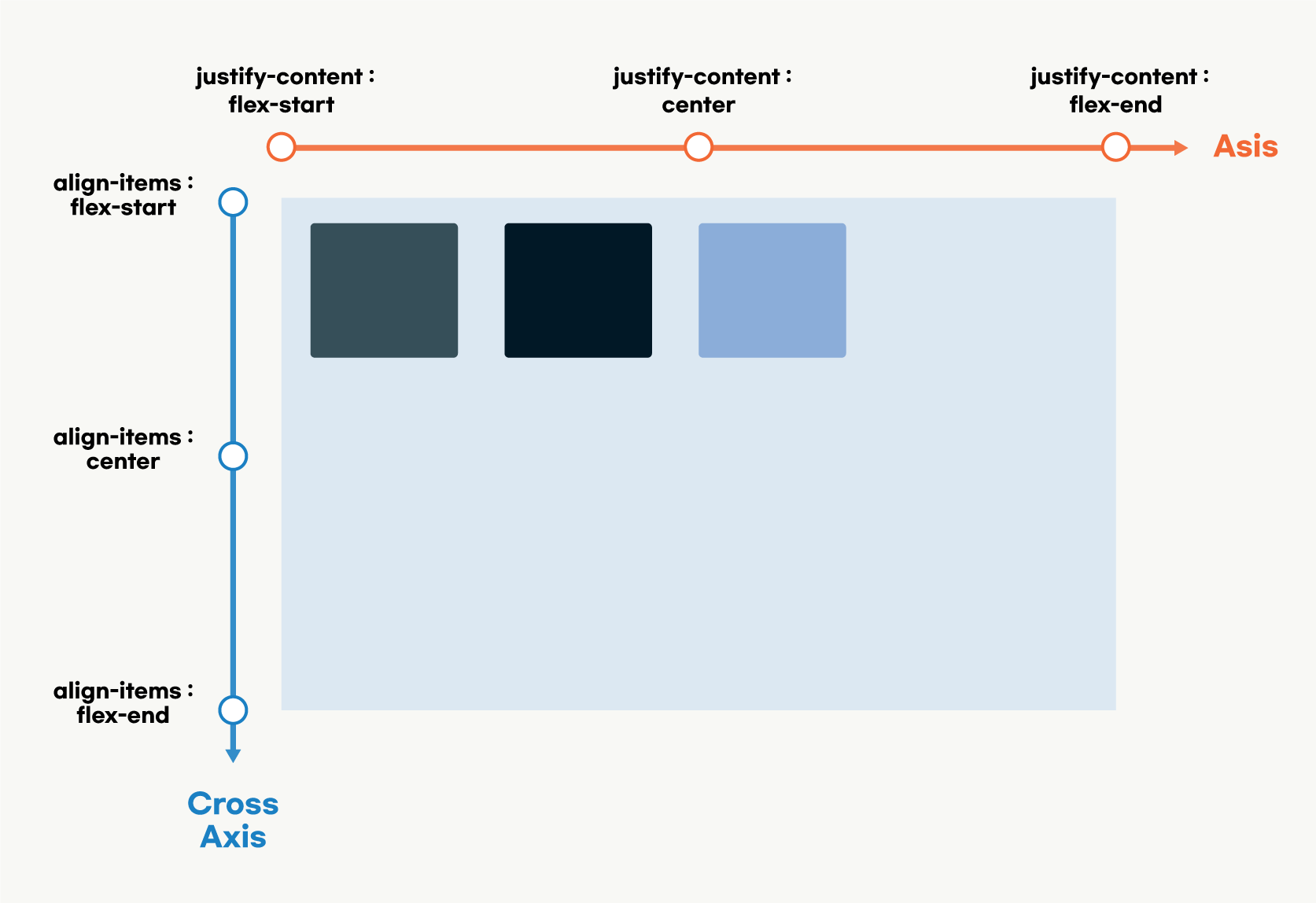 justify-content : flex-start

justify-content : center

justify-content : flex-end

Asis

align-items : flex-start

align-items : center

align-items : flex-end

Cross Axis